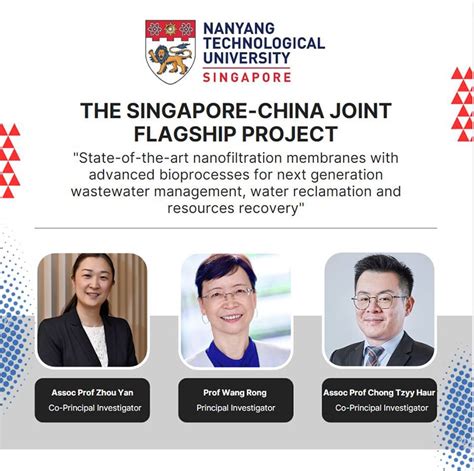 NANYANG TECHNOLOGICAL UNIVERSITY
SINGAPORE

THE SINGAPORE-CHINA JOINT FLAGSHIP PROJECT

"State-of-the-art nanofiltration membranes with advanced bioprocesses for next generation wastewater management, water reclamation and resources recovery"

Assoc Prof Zhou Yan
Co-Principal Investigator

Prof Wang Rong
Principal Investigator

Assoc Prof Chong Tzyy Haur
Co-Principal Investigator